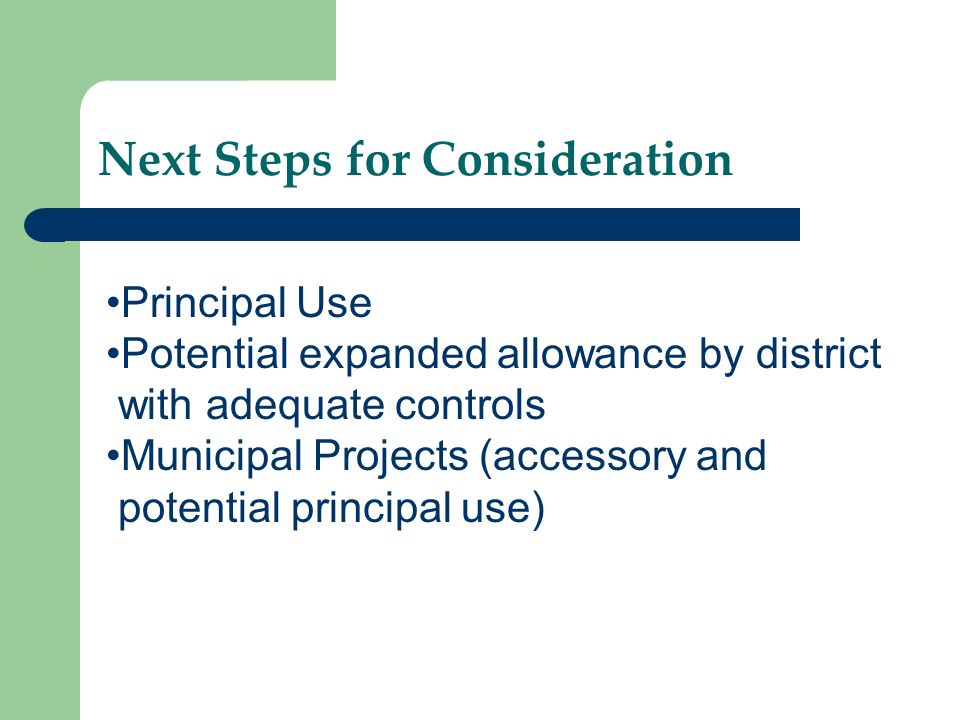 Next Steps for Consideration

•Principal Use
•Potential expanded allowance by district with adequate controls
•Municipal Projects (accessory and potential principal use)